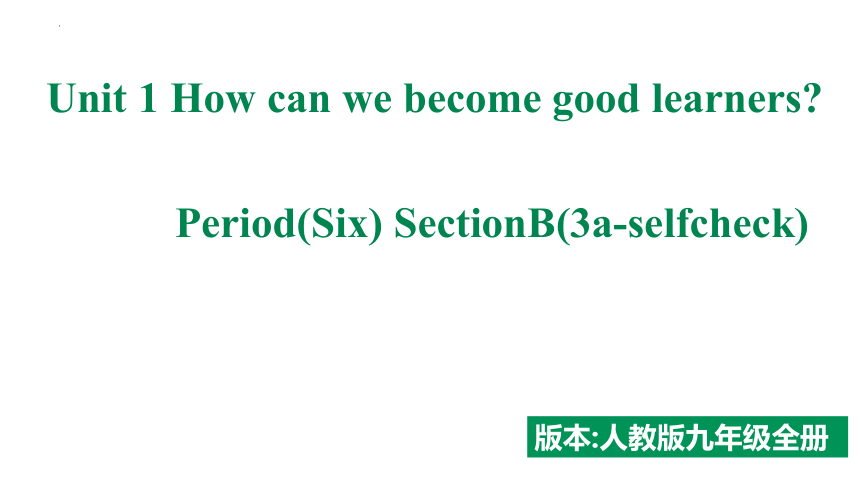 Unit 1 How can we become good learners?

Period(Six) SectionB(3a-selfcheck)

版本:人教版九年级全册